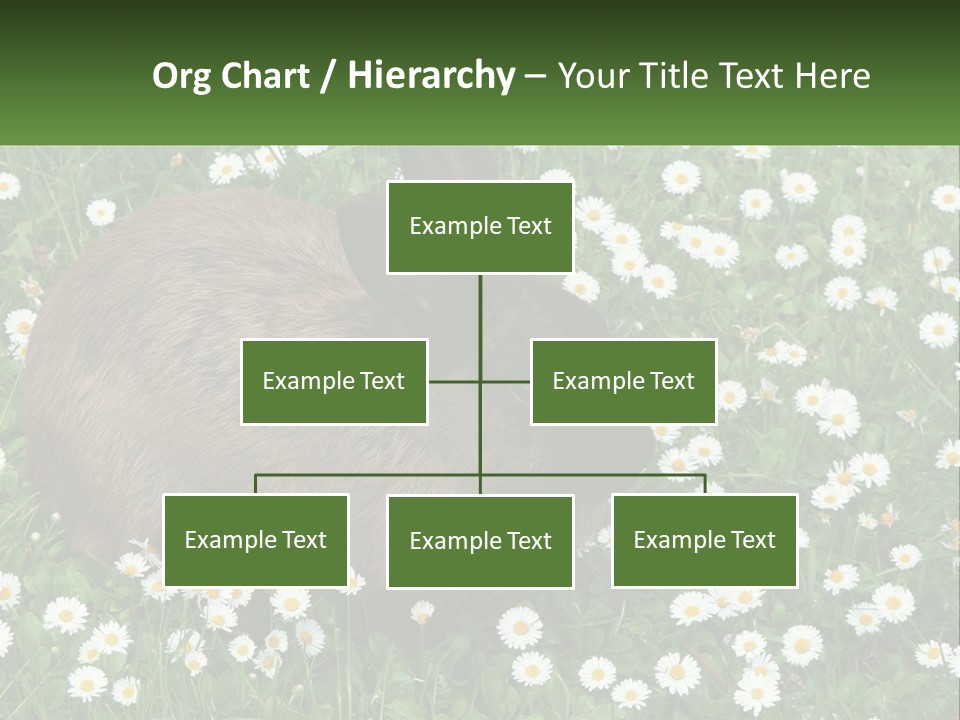 Org Chart / Hierarchy – Your Title Text Here

Example Text

Example Text

Example Text

Example Text

Example Text

Example Text